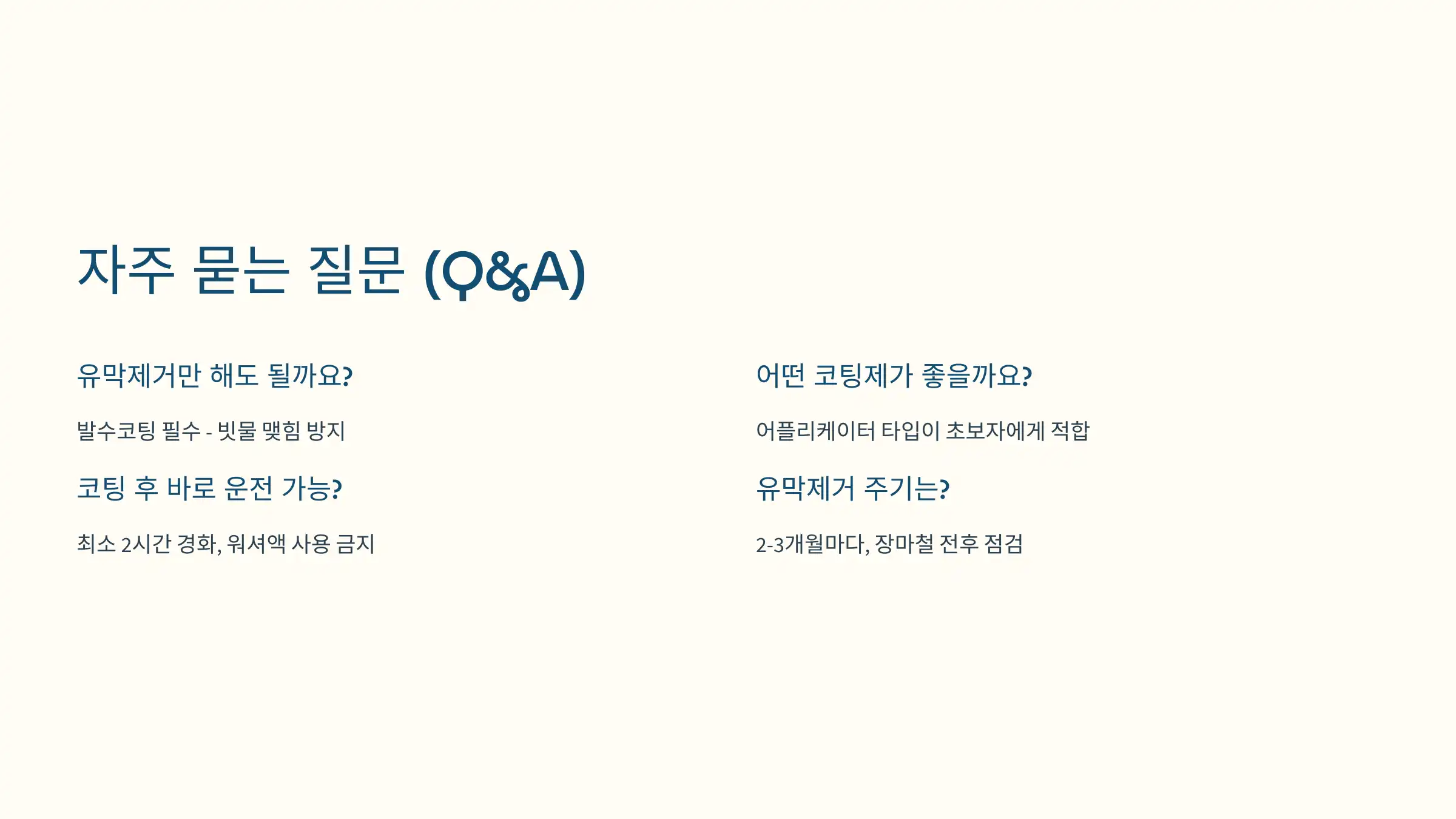 자주 묻는 질문 (Q&A)

유막제거만 해도 될까요?

발수코팅 필수 - 빗물 맺힘 방지

코팅 후 바로 운전 가능?

최소 2시간 경화, 워셔액 사용 금지

어떤 코팅제가 좋을까요?

어플리케이터 타입이 초보자에게 적합

유막제거 주기는?

2-3개월마다, 장마철 전후 점검